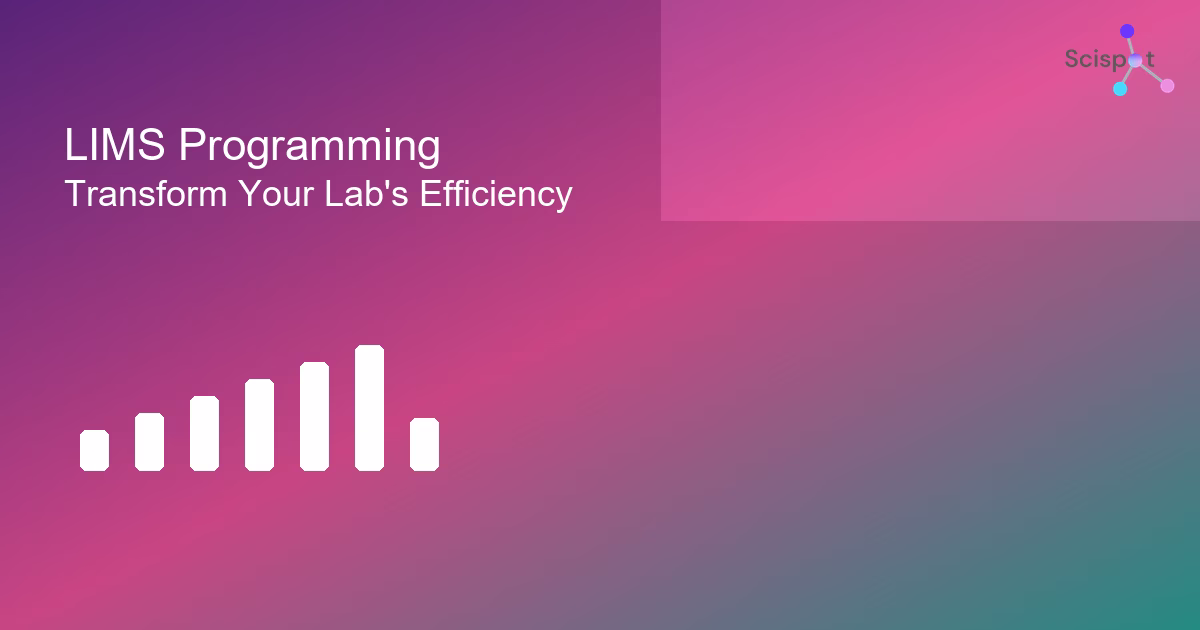 Scispot

LIMS Programming
Transform Your Lab's Efficiency